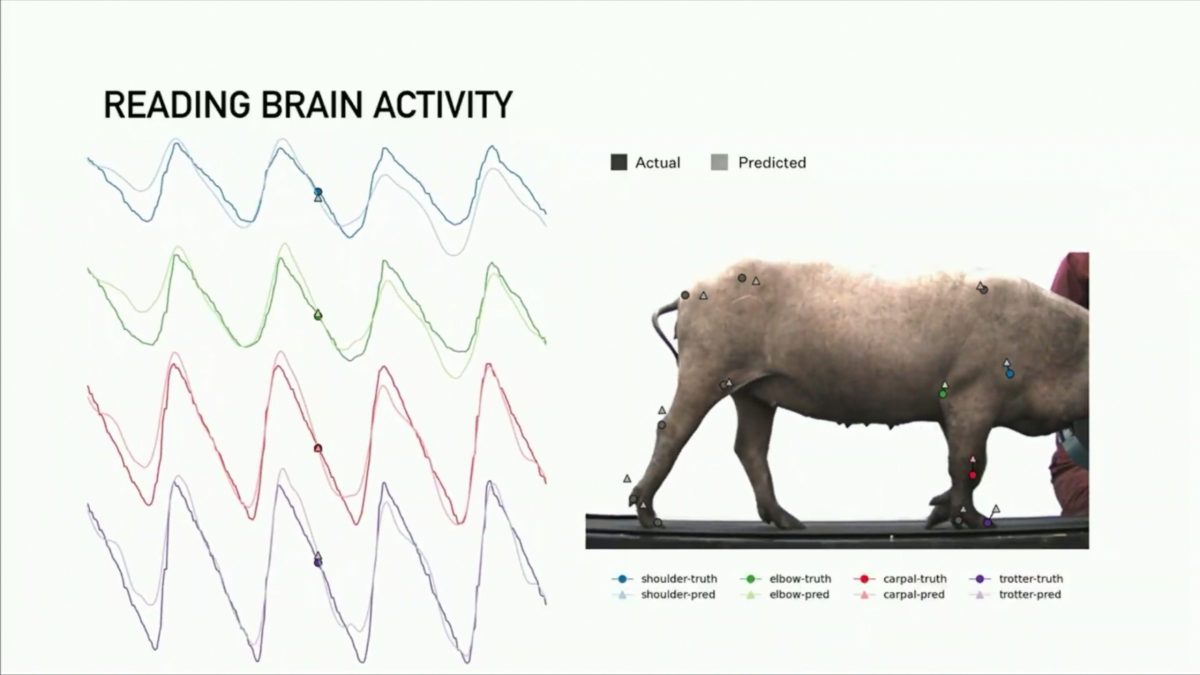 READING BRAIN ACTIVITY

Actual Predicted

shoulder-truth
shoulder-pred
elbow-truth
elbow-pred
carpal-truth
carpal-pred
trotter-truth
trotter-pred